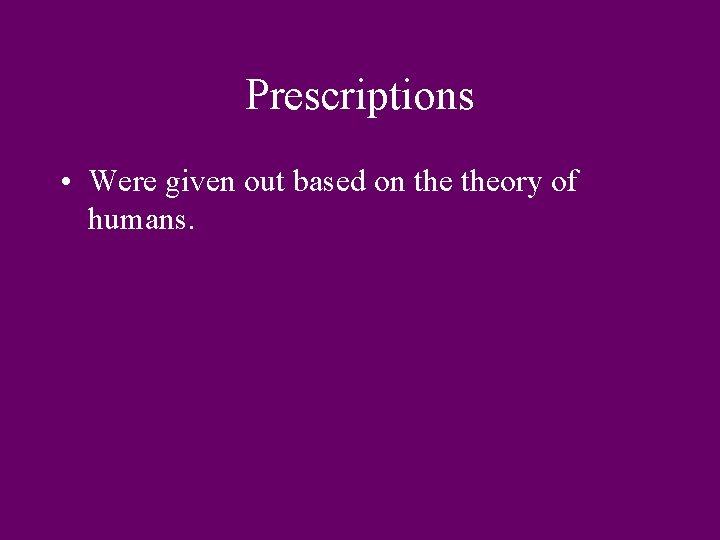 Prescriptions

• Were given out based on the theory of humans.